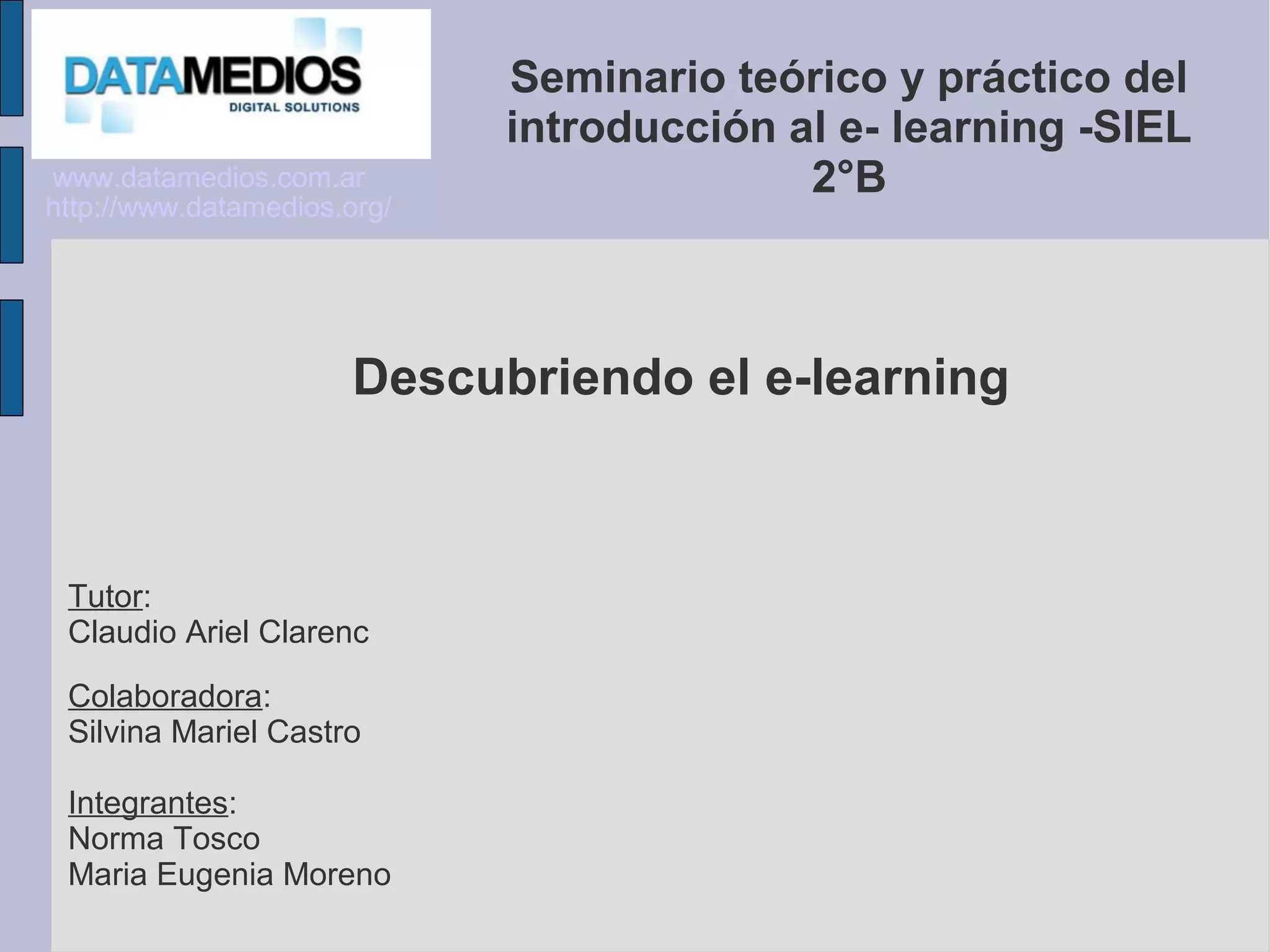 DATAMEDIOS
DIGITAL SOLUTIONS

www.datamedios.com.ar
http://www.datamedios.org/

Seminario teórico y práctico del introducción al e- learning -SIEL 2°B

Descubriendo el e-learning

Tutor:
Claudio Ariel Clarenc

Colaboradora:
Silvina Mariel Castro

Integrantes:
Norma Tosco
Maria Eugenia Moreno